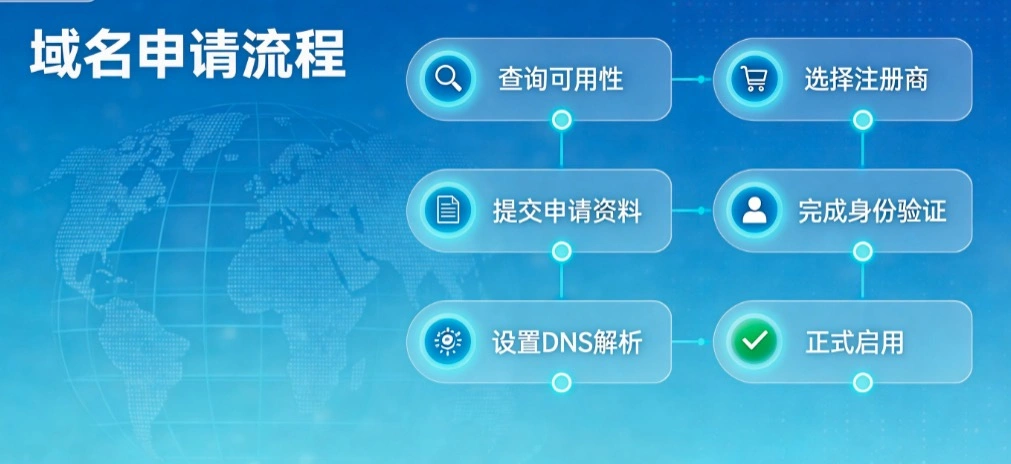 域名申请流程

查询可用性

选择注册商

提交申请资料

完成身份验证

设置DNS解析

正式启用